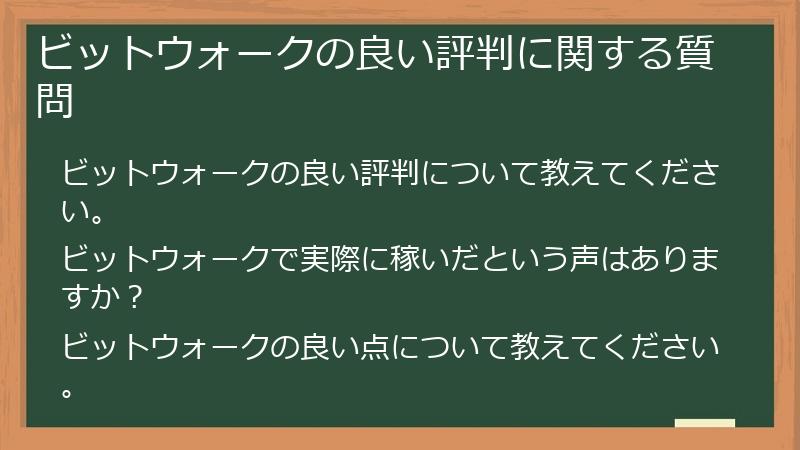 ビットウォークの良い評判に関する質問

ビットウォークの良い評判について教えてください。

ビットウォークで実際に稼いだという声はありますか？

ビットウォークの良い点について教えてください。